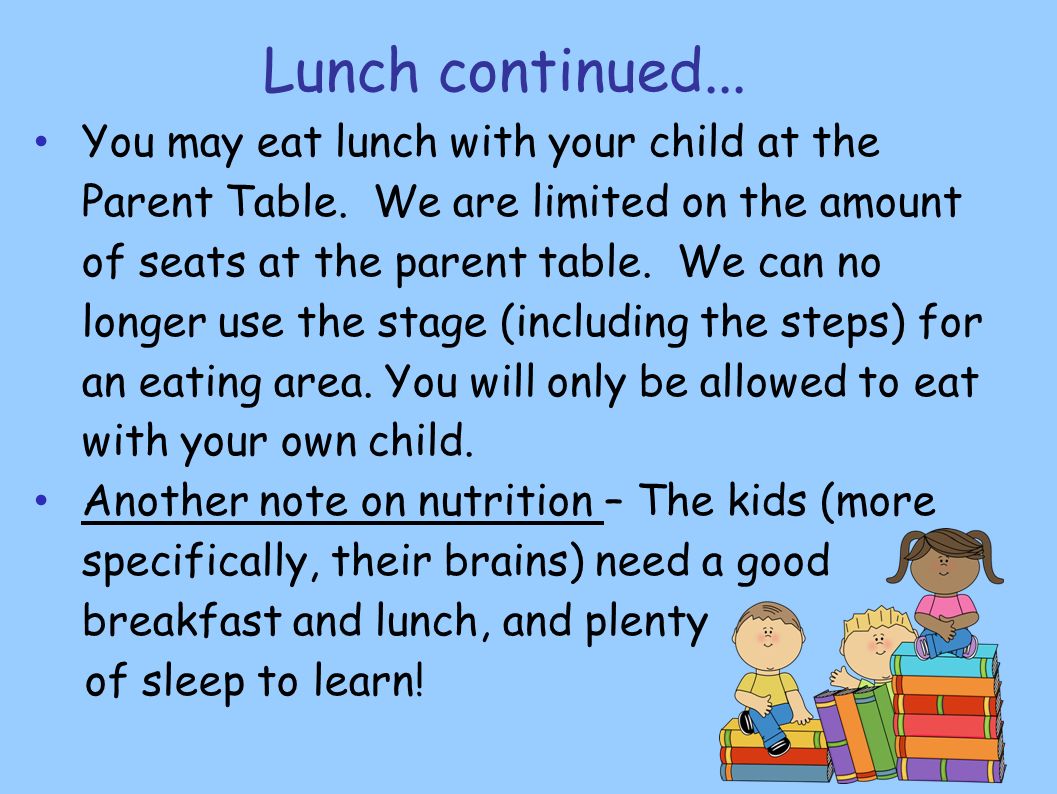 Lunch continued...

• You may eat lunch with your child at the Parent Table. We are limited on the amount of seats at the parent table. We can no longer use the stage (including the steps) for an eating area. You will only be allowed to eat with your own child.

• Another note on nutrition – The kids (more specifically, their brains) need a good breakfast and lunch, and plenty of sleep to learn!